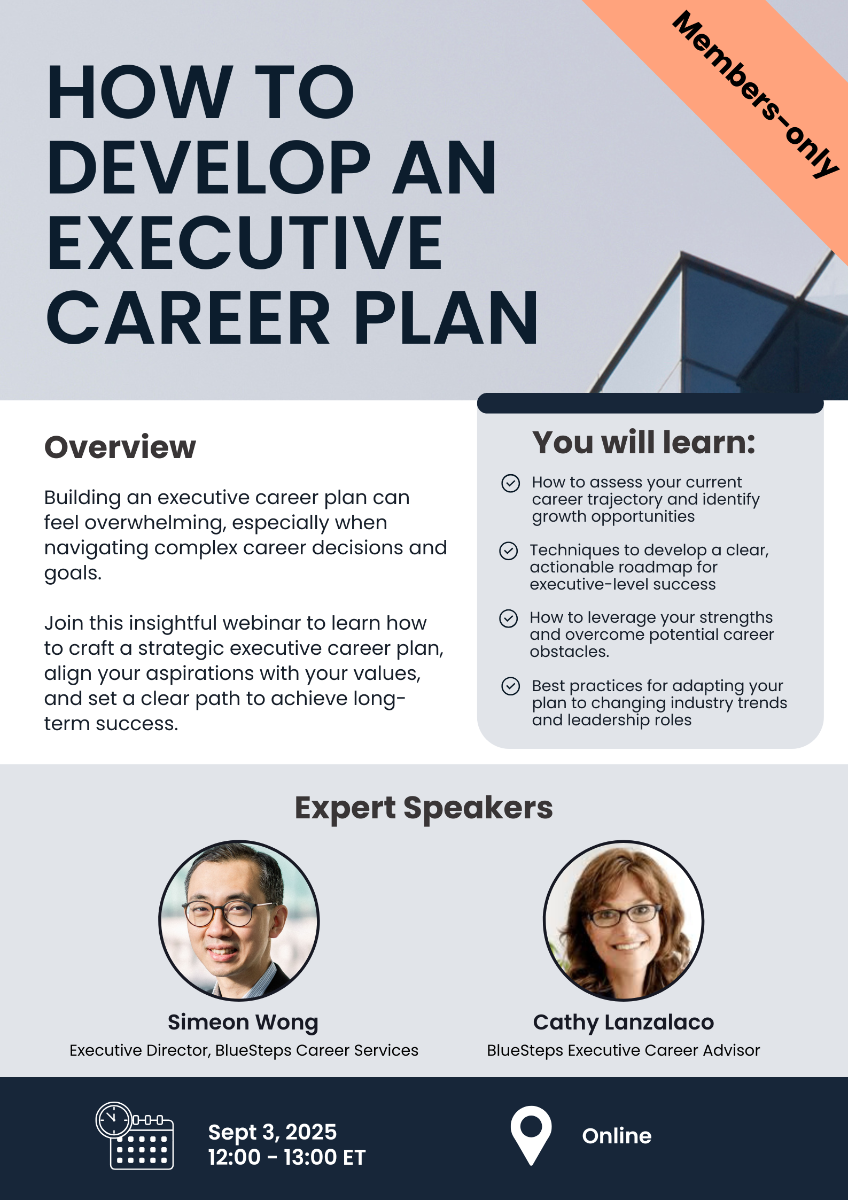 Members-only

HOW TO DEVELOP AN EXECUTIVE CAREER PLAN

Overview

Building an executive career plan can feel overwhelming, especially when navigating complex career decisions and goals.

Join this insightful webinar to learn how to craft a strategic executive career plan, align your aspirations with your values, and set a clear path to achieve long-term success.

You will learn:

How to assess your current career trajectory and identify growth opportunities

Techniques to develop a clear, actionable roadmap for executive-level success

How to leverage your strengths and overcome potential career obstacles.

Best practices for adapting your plan to changing industry trends and leadership roles

Expert Speakers

Simeon Wong
Executive Director, BlueSteps Career Services

Cathy Lanzalaco
BlueSteps Executive Career Advisor

Sept 3, 2025
12:00 - 13:00 ET

Online